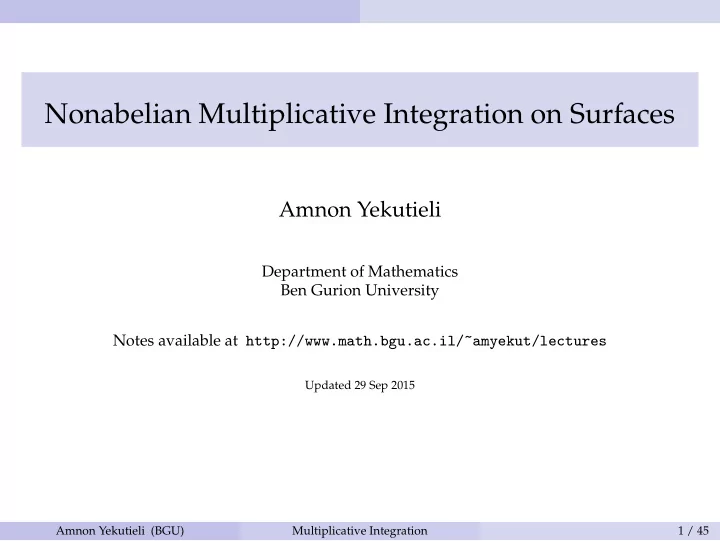 Nonabelian Multiplicative Integration on Surfaces

Amnon Yekutieli

Department of Mathematics
Ben Gurion University

Notes available at http://www.math.bgu.ac.il/~amyekut/lectures

Updated 29 Sep 2015

Amnon Yekutieli (BGU) Multiplicative Integration 1 / 45